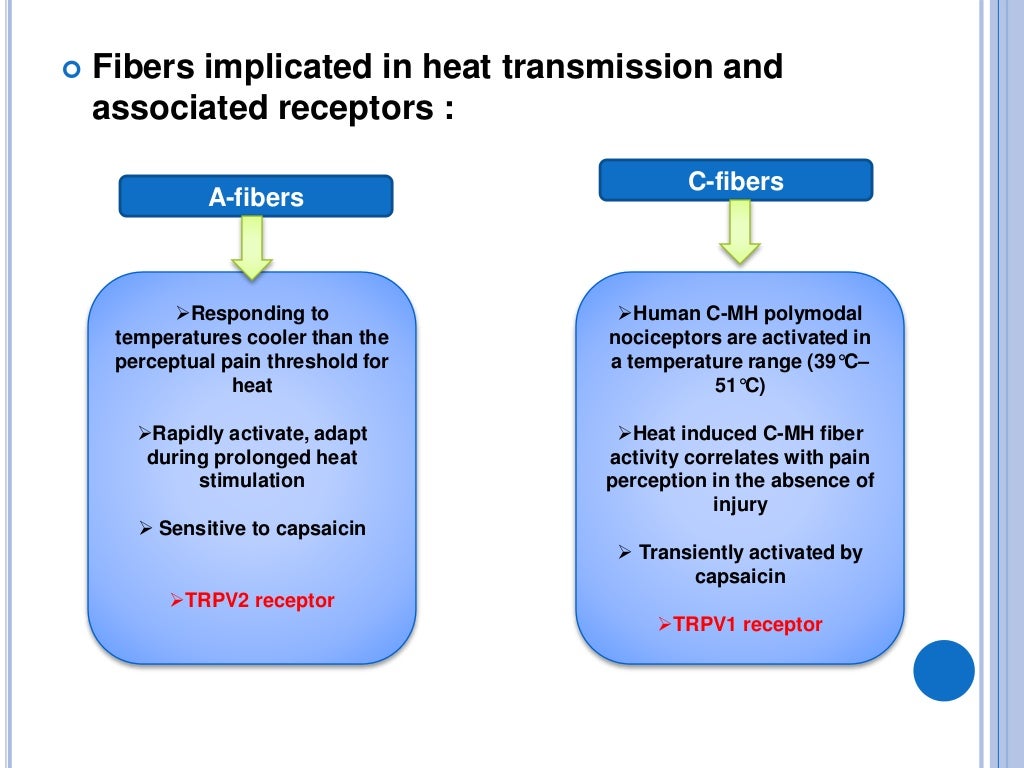 Fibers implicated in heat transmission and associated receptors :

A-fibers

➢Responding to temperatures cooler than the perceptual pain threshold for heat

➢Rapidly activate, adapt during prolonged heat stimulation

➢ Sensitive to capsaicin

➢TRPV2 receptor

C-fibers

➢Human C-MH polymodal nociceptors are activated in a temperature range (39°C–51°C)

➢Heat induced C-MH fiber activity correlates with pain perception in the absence of injury

➢ Transiently activated by capsaicin

➢TRPV1 receptor